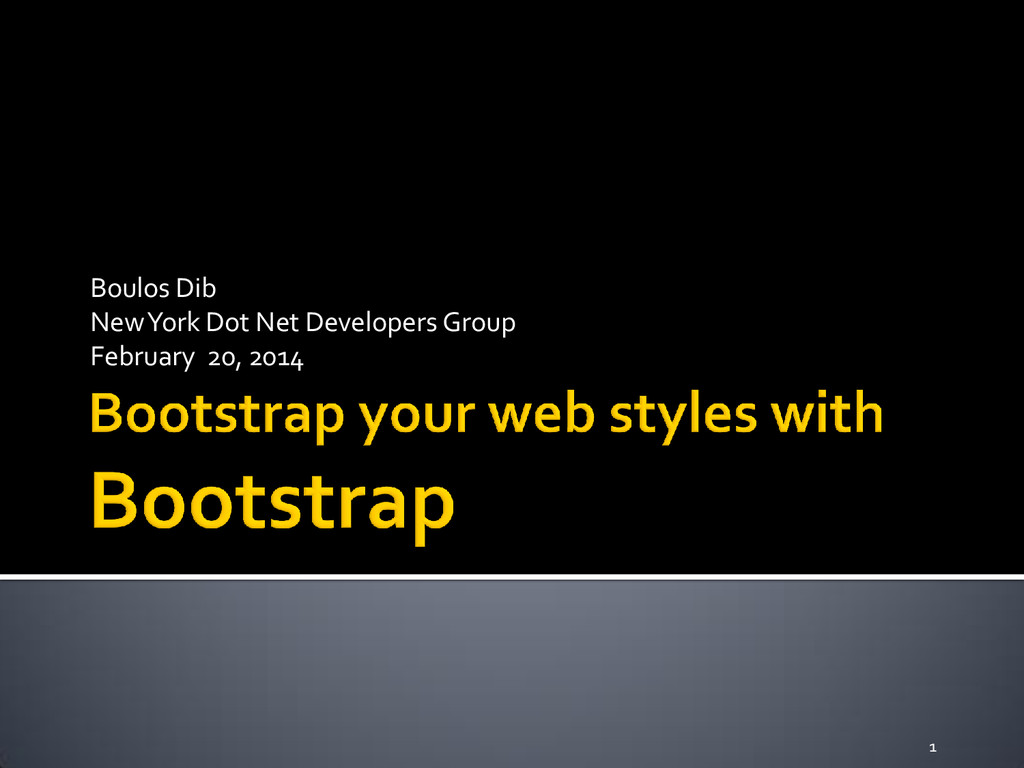 Boulos Dib
New York Dot Net Developers Group
February 20, 2014

Bootstrap your web styles with Bootstrap

1